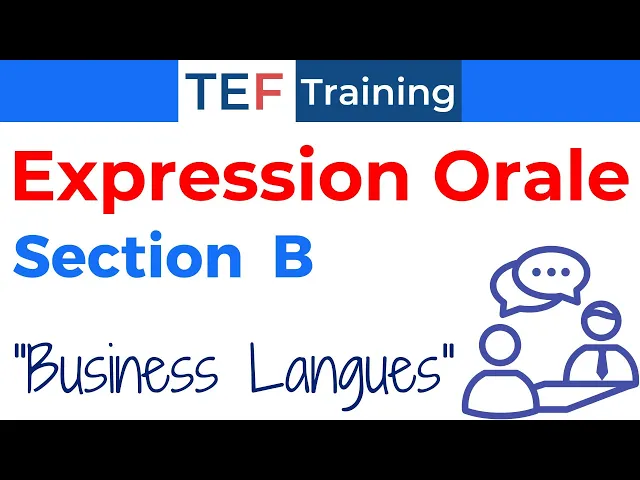 TEF Training

Expression Orale

Section B

"Business Langues"